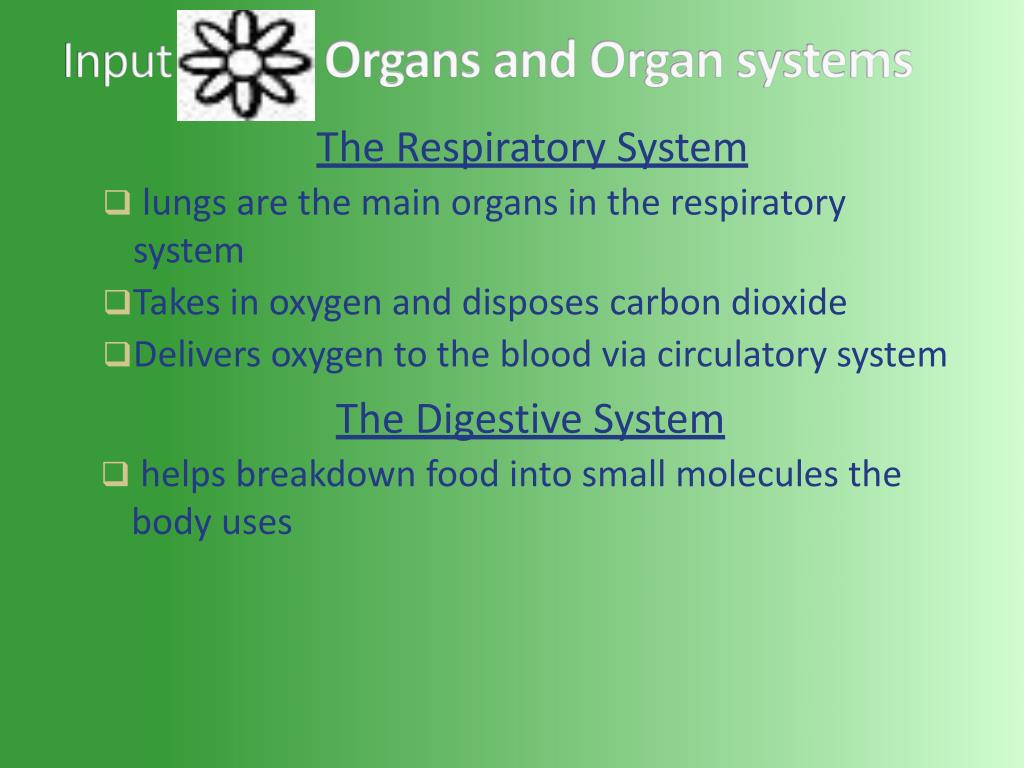 Input Organs and Organ systems

The Respiratory System

❑ lungs are the main organs in the respiratory system

❑Takes in oxygen and disposes carbon dioxide

❑Delivers oxygen to the blood via circulatory system

The Digestive System

❑ helps breakdown food into small molecules the body uses